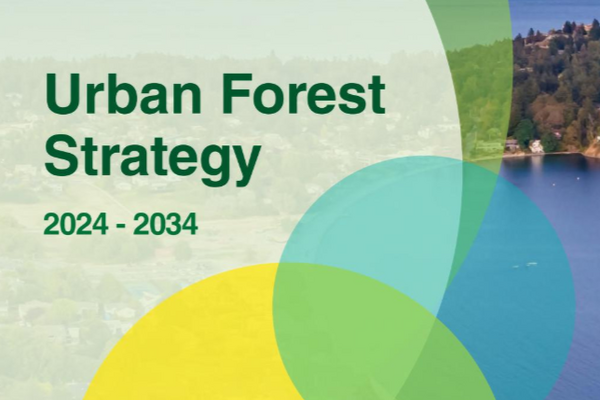 Urban Forest Strategy

2024 - 2034